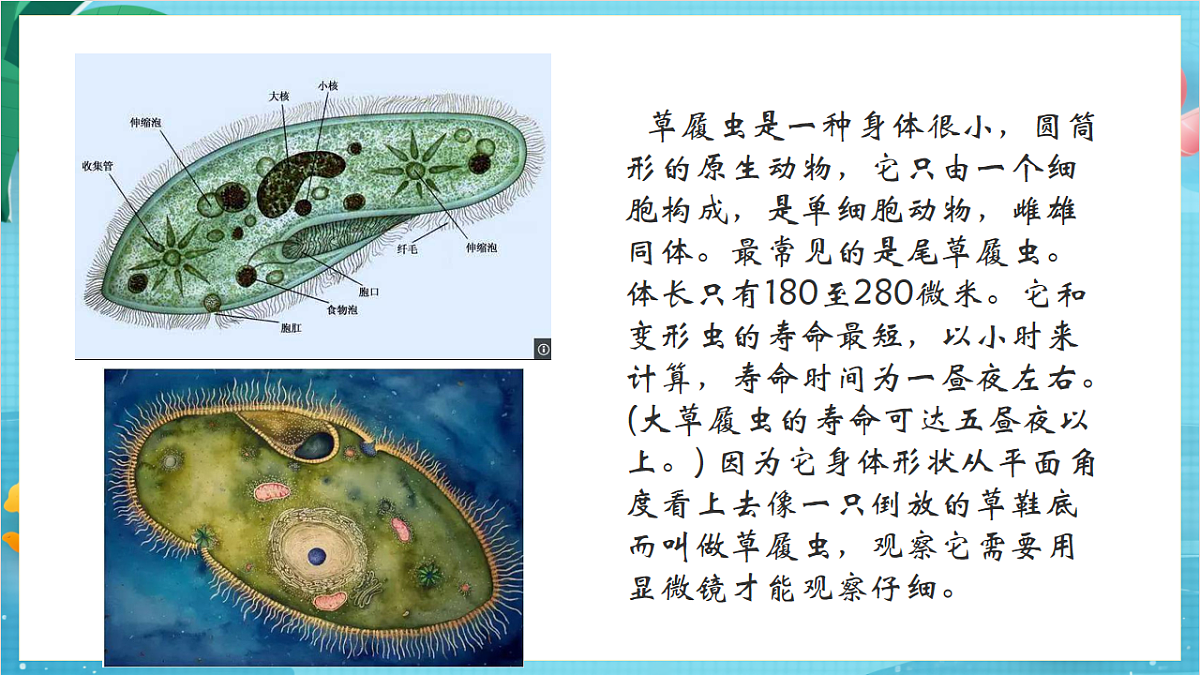 大核

小核

伸缩泡

收集管

纤毛

伸缩泡

胞口

食物泡

胞肛

草履虫是一种身体很小，圆筒形的原生动物，它只由一个细胞构成，是单细胞动物，雌雄同体。最常见的是尾草履虫。体长只有180至280微米。它和变形虫的寿命最短，以小时来计算，寿命时间为一昼夜左右。(大草履虫的寿命可达五昼夜以上。) 因为它身体形状从平面角度看上去像一只倒放的草鞋底而叫做草履虫，观察它需要用显微镜才能观察仔细。